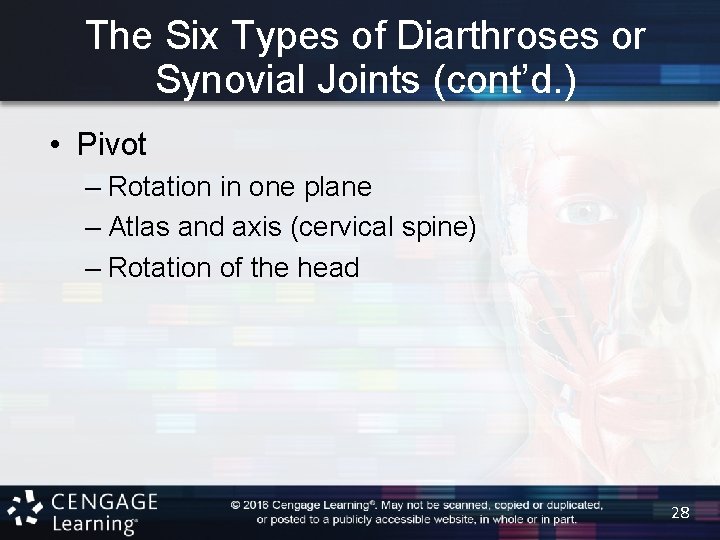 The Six Types of Diarthroses or Synovial Joints (cont'd.)

• Pivot
– Rotation in one plane
– Atlas and axis (cervical spine)
– Rotation of the head

CENGAGE Learning®

© 2016 Cengage Learning®. May not be scanned, copied or duplicated, or posted to a publicly accessible website, in whole or in part.

28